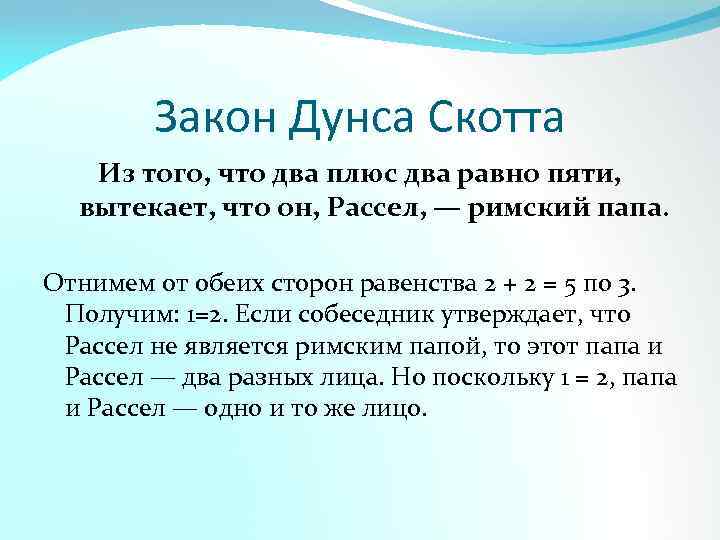 Закон Дунса Скотта

Из того, что два плюс два равно пяти, вытекает, что он, Рассел, — римский папа.

Отнимем от обеих сторон равенства $2 + 2 = 5$ по 3. Получим: $1=2$. Если собеседник утверждает, что Рассел не является римским папой, то этот папа и Рассел — два разных лица. Но поскольку $1 = 2$, папа и Рассел — одно и то же лицо.